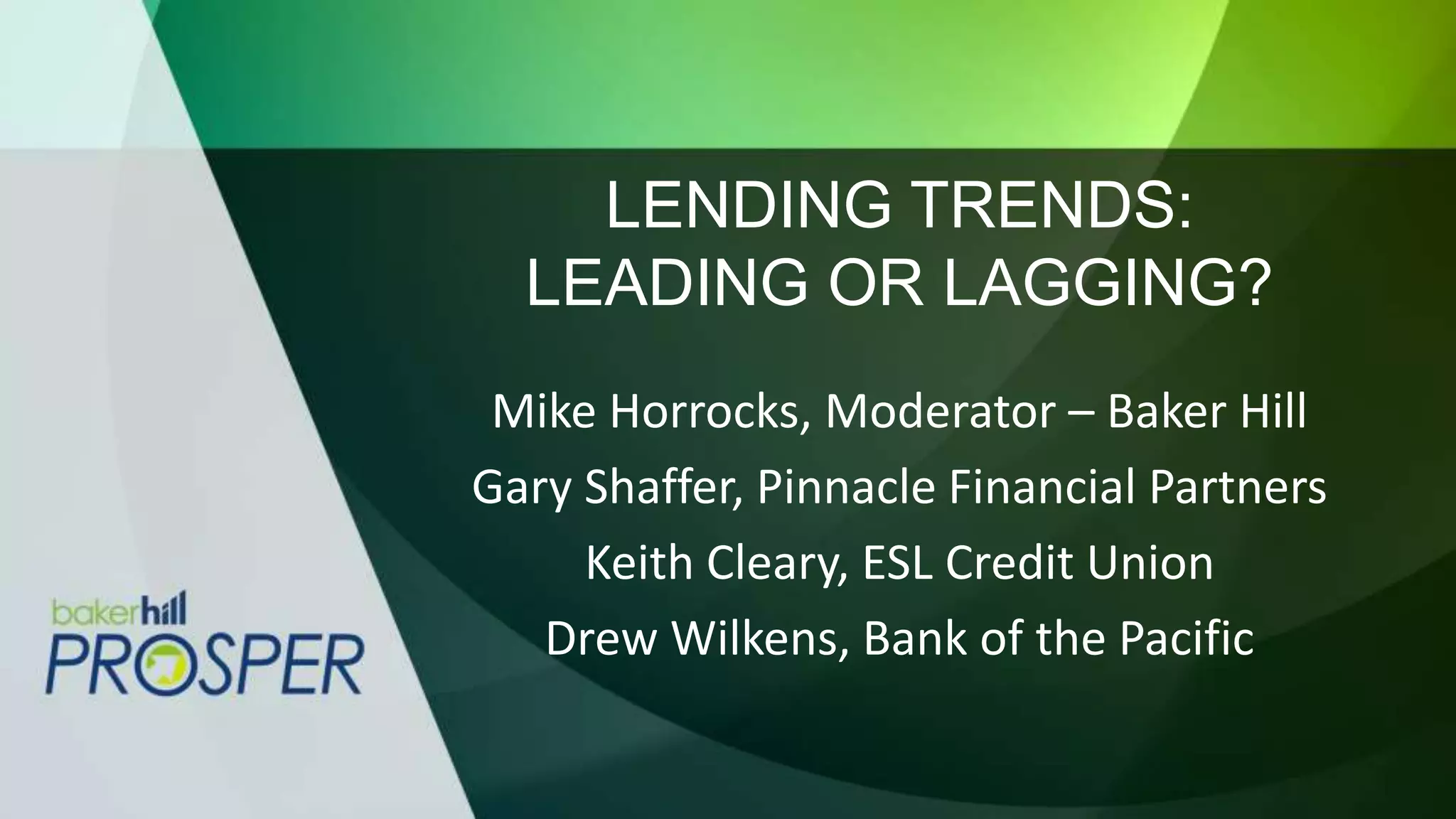 LENDING TRENDS:
LEADING OR LAGGING?

Mike Horrocks, Moderator – Baker Hill

Gary Shaffer, Pinnacle Financial Partners

Keith Cleary, ESL Credit Union

Drew Wilkens, Bank of the Pacific

bakerhill
PROSPER